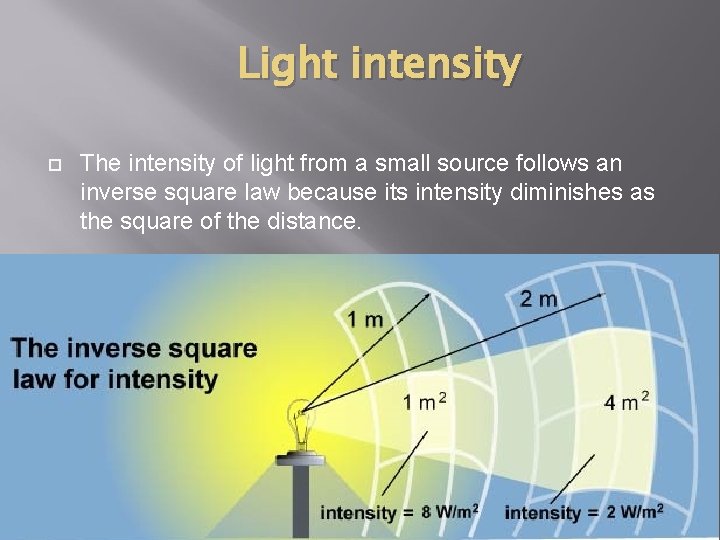 Light intensity

The intensity of light from a small source follows an inverse square law because its intensity diminishes as the square of the distance.

The inverse square law for intensity

1 m

2 m

$1\ m^2$

$4\ m^2$

intensity = $8\ W/m^2$

intensity = $2\ W/m^2$